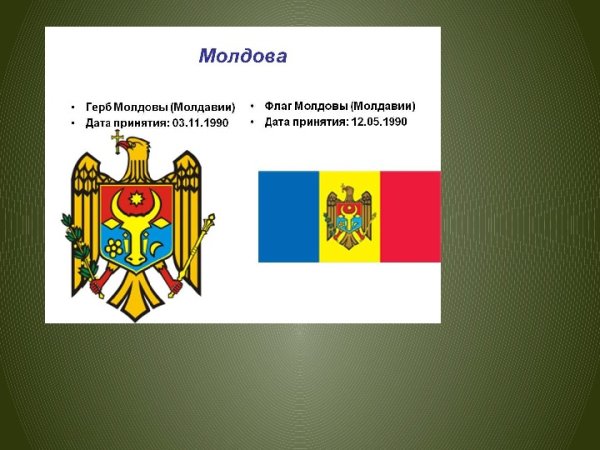 Молдова

• Герб Молдовы (Молдавии)
• Дата принятия: 03.11.1990

• Флаг Молдовы (Молдавии)
• Дата принятия: 12.05.1990